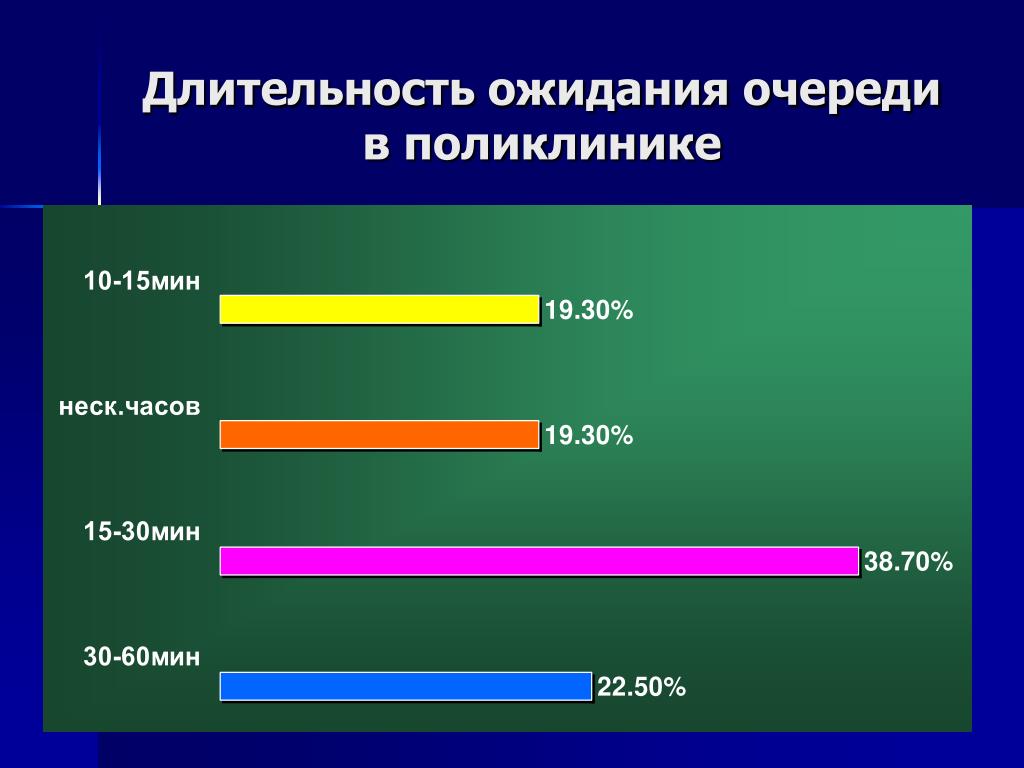 Длительность ожидания очереди в поликлинике

10-15мин
19.30%

неск.часов
19.30%

15-30мин
38.70%

30-60мин
22.50%